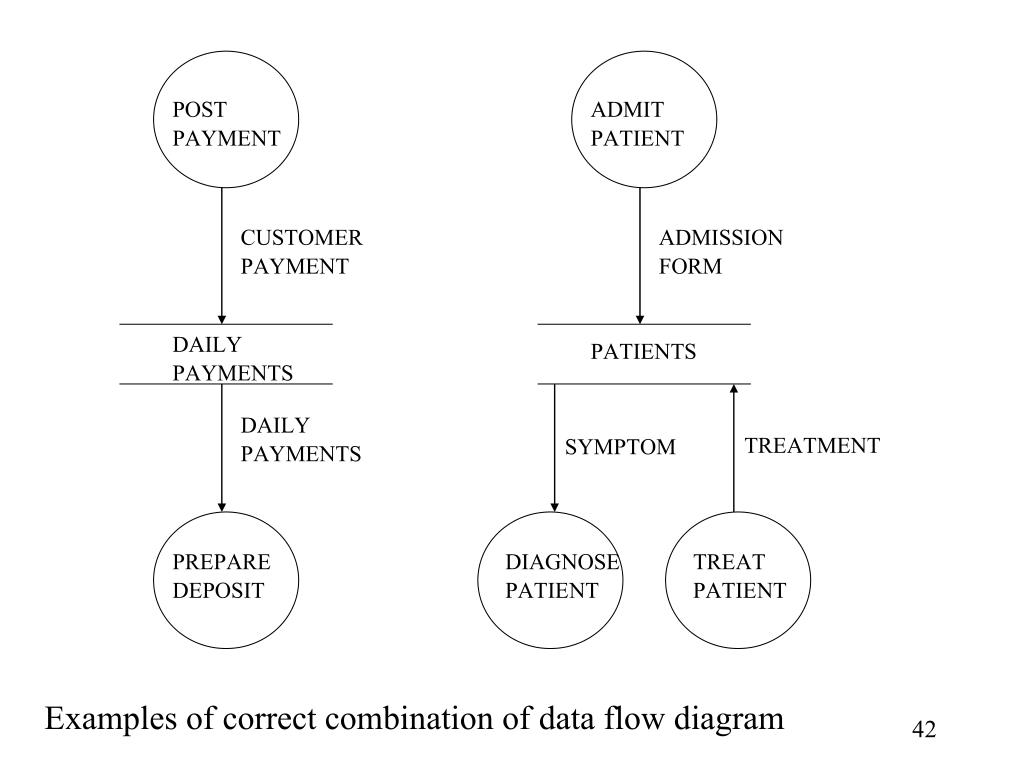 POST PAYMENT

CUSTOMER PAYMENT

DAILY PAYMENTS

DAILY PAYMENTS

PREPARE DEPOSIT

ADMIT PATIENT

ADMISSION FORM

PATIENTS

SYMPTOM

TREATMENT

DIAGNOSE PATIENT

TREAT PATIENT

Examples of correct combination of data flow diagram

42